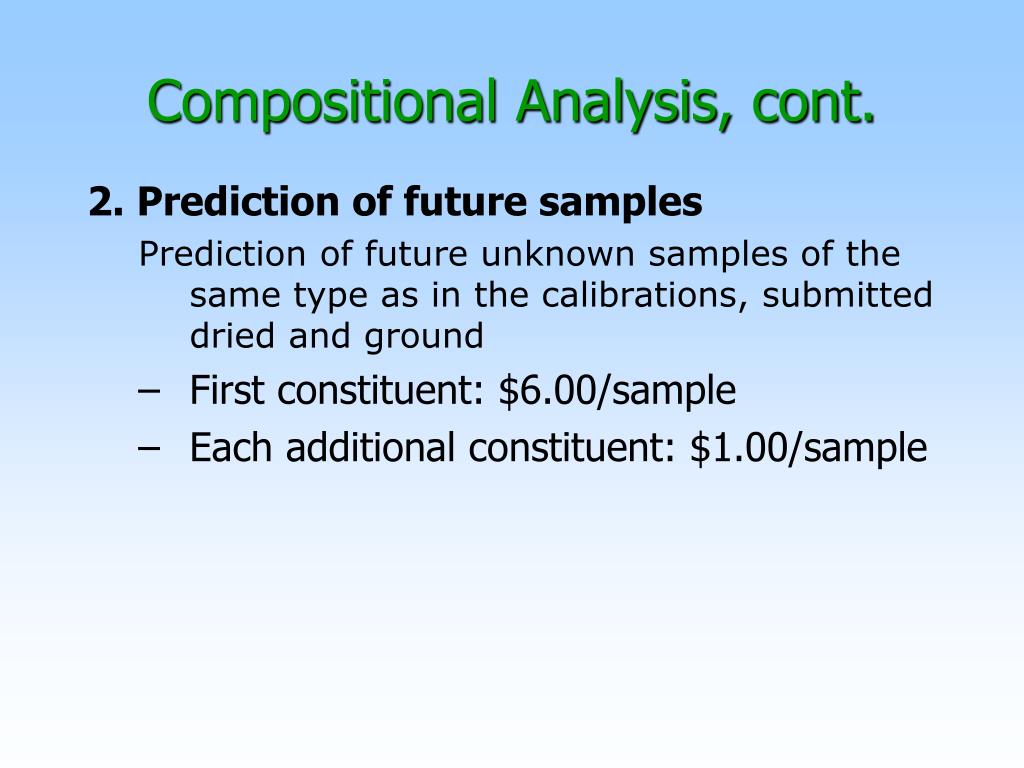 Compositional Analysis, cont.

2. Prediction of future samples

Prediction of future unknown samples of the same type as in the calibrations, submitted dried and ground

– First constituent: \$6.00/sample

– Each additional constituent: \$1.00/sample